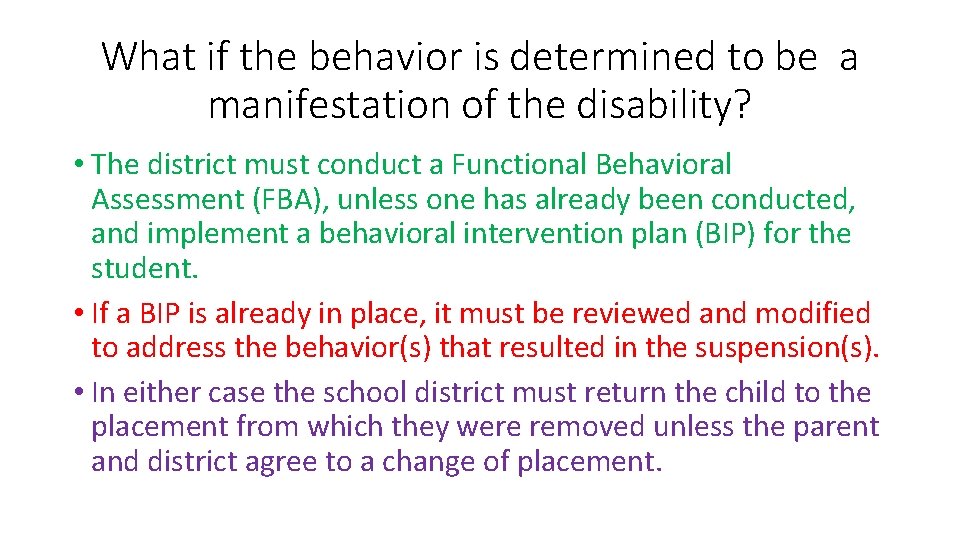 What if the behavior is determined to be a manifestation of the disability?

• The district must conduct a Functional Behavioral Assessment (FBA), unless one has already been conducted, and implement a behavioral intervention plan (BIP) for the student.

• If a BIP is already in place, it must be reviewed and modified to address the behavior(s) that resulted in the suspension(s).

• In either case the school district must return the child to the placement from which they were removed unless the parent and district agree to a change of placement.